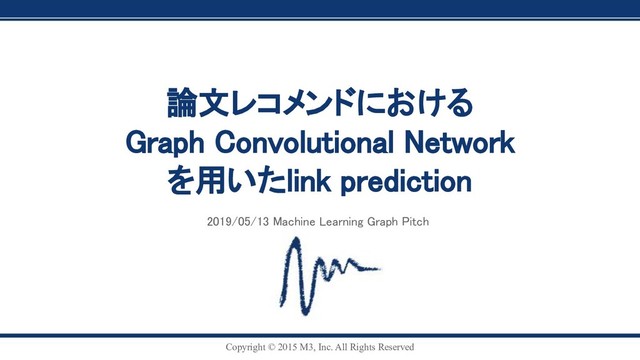 論文レコメンドにおける
Graph Convolutional Network
を用いたlink prediction

2019/05/13 Machine Learning Graph Pitch

Copyright © 2015 M3, Inc. All Rights Reserved